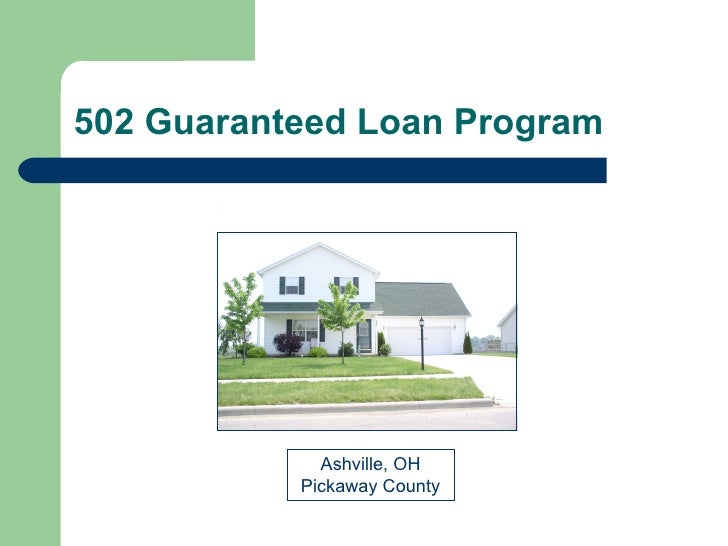 502 Guaranteed Loan Program

Ashville, OH
Pickaway County